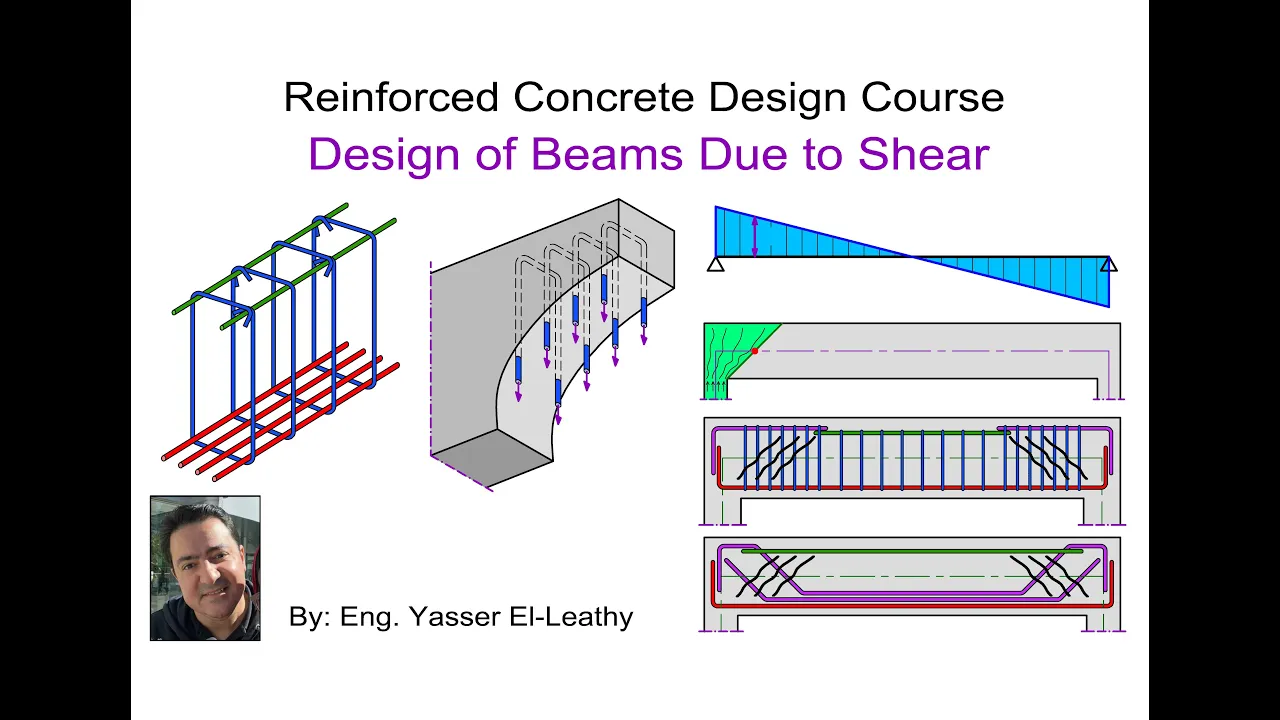 Reinforced Concrete Design Course

Design of Beams Due to Shear

By: Eng. Yasser El-Leathy